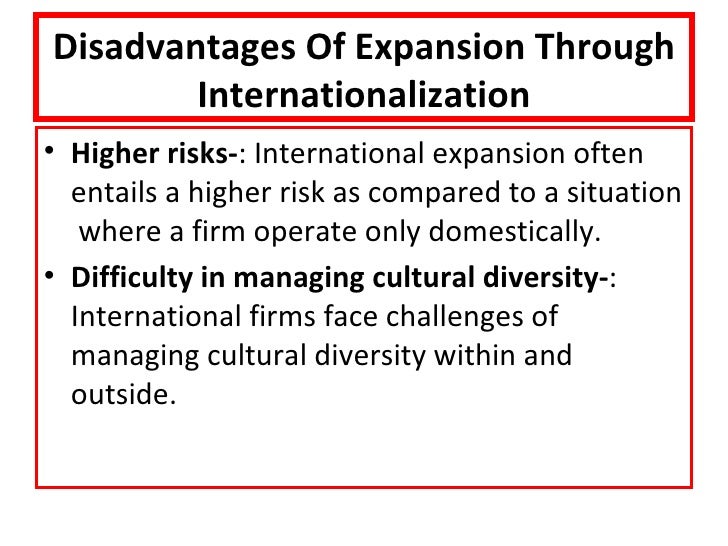 Disadvantages Of Expansion Through Internationalization

• Higher risks-: International expansion often entails a higher risk as compared to a situation where a firm operate only domestically.
• Difficulty in managing cultural diversity-: International firms face challenges of managing cultural diversity within and outside.